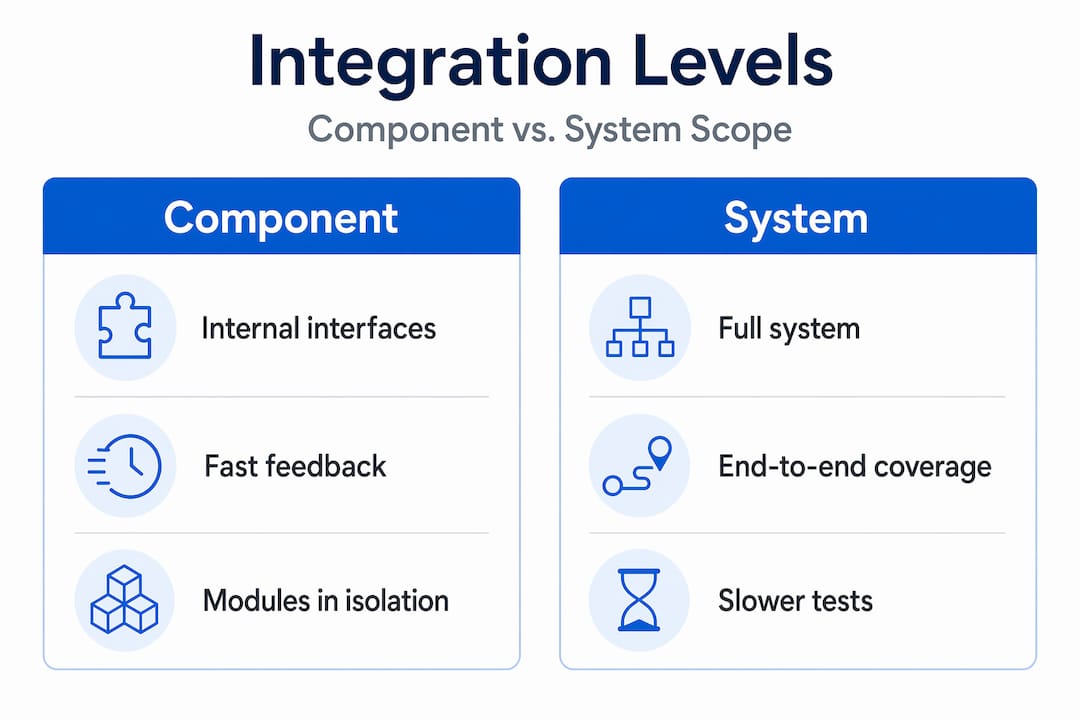 Integration Levels

Component vs. System Scope

Component

Internal interfaces

Fast feedback

Modules in isolation

System

Full system

End-to-end coverage

Slower tests